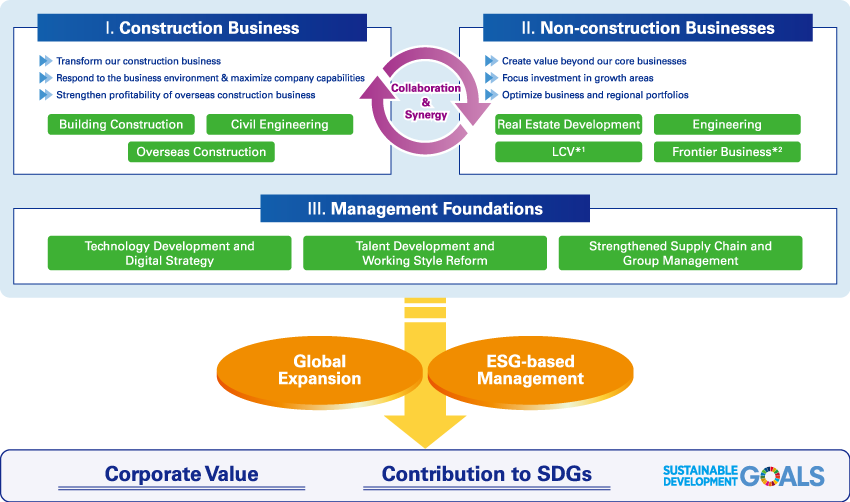 Ⅰ. Construction Business

Transform our construction business
Respond to the business environment & maximize company capabilities
Strengthen profitability of overseas construction business

Building Construction
Civil Engineering
Overseas Construction

Collaboration & Synergy

Ⅱ. Non-construction Businesses

Create value beyond our core businesses
Focus investment in growth areas
Optimize business and regional portfolios

Real Estate Development
Engineering
LCV*¹
Frontier Business*²

Ⅲ. Management Foundations

Technology Development and Digital Strategy
Talent Development and Working Style Reform
Strengthened Supply Chain and Group Management

Global Expansion
ESG-based Management

Corporate Value
Contribution to SDGs
SUSTAINABLE DEVELOPMENT GOALS